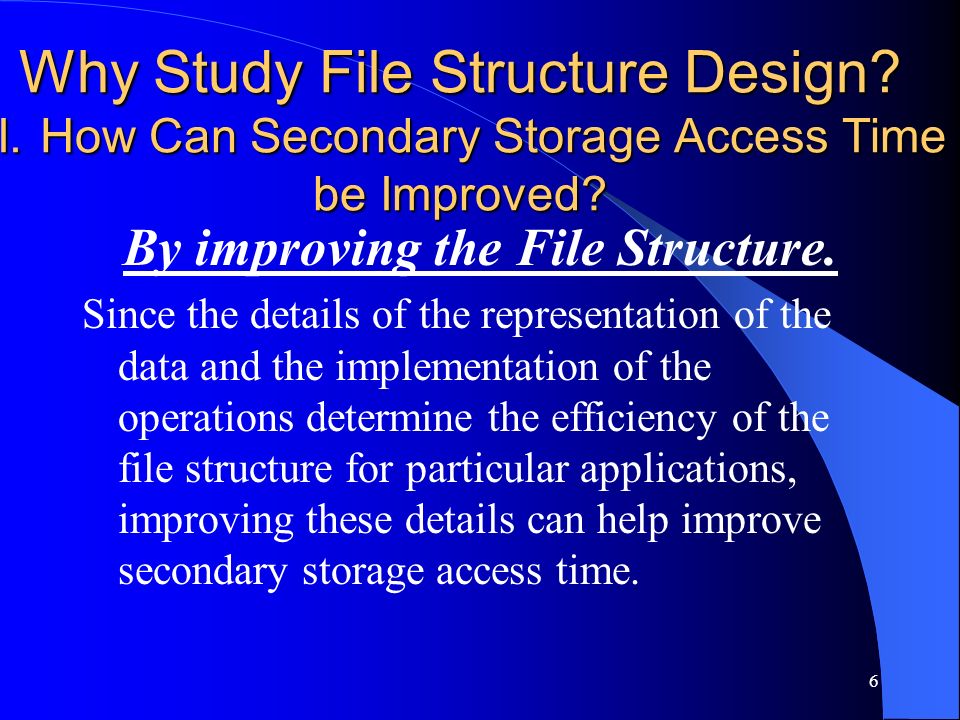 Why Study File Structure Design?
I. How Can Secondary Storage Access Time be Improved?

By improving the File Structure.

Since the details of the representation of the data and the implementation of the operations determine the efficiency of the file structure for particular applications, improving these details can help improve secondary storage access time.

6